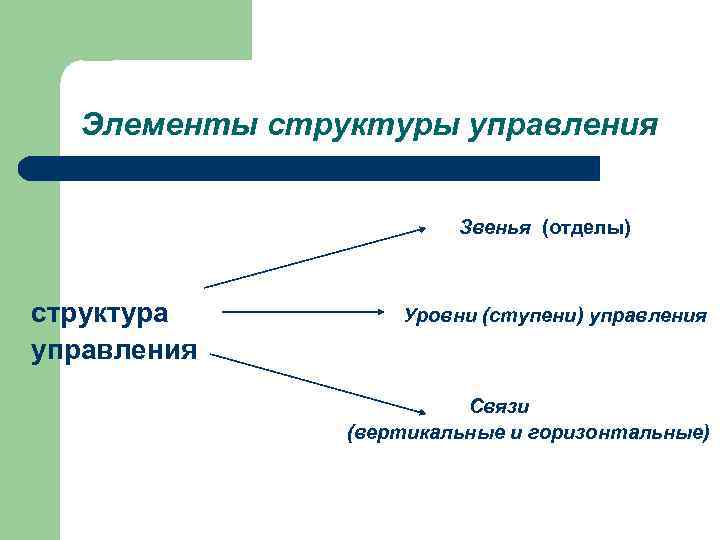 Элементы структуры управления

структура управления

Звенья (отделы)

Уровни (ступени) управления

Связи
(вертикальные и горизонтальные)